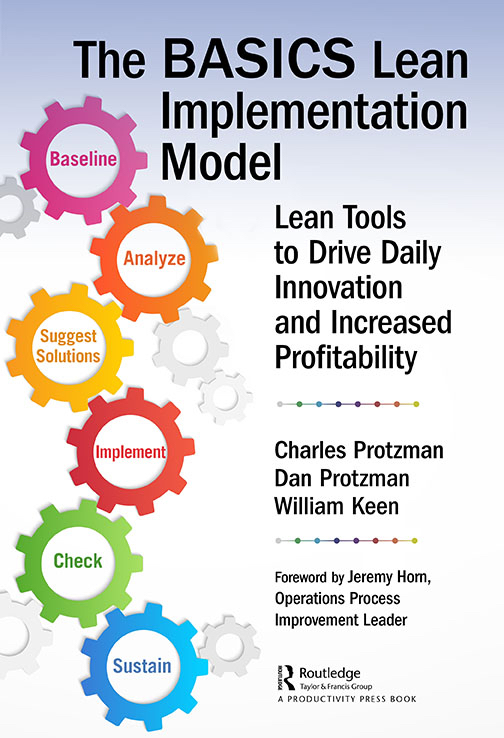 The BASICS Lean Implementation Model

Baseline

Analyze

Suggest Solutions

Implement

Check

Sustain

Lean Tools to Drive Daily Innovation and Increased Profitability

Charles Protzman
Dan Protzman
William Keen

Foreword by Jeremy Horn, Operations Process Improvement Leader

Routledge
Taylor & Francis Group
A PRODUCTIVITY PRESS BOOK